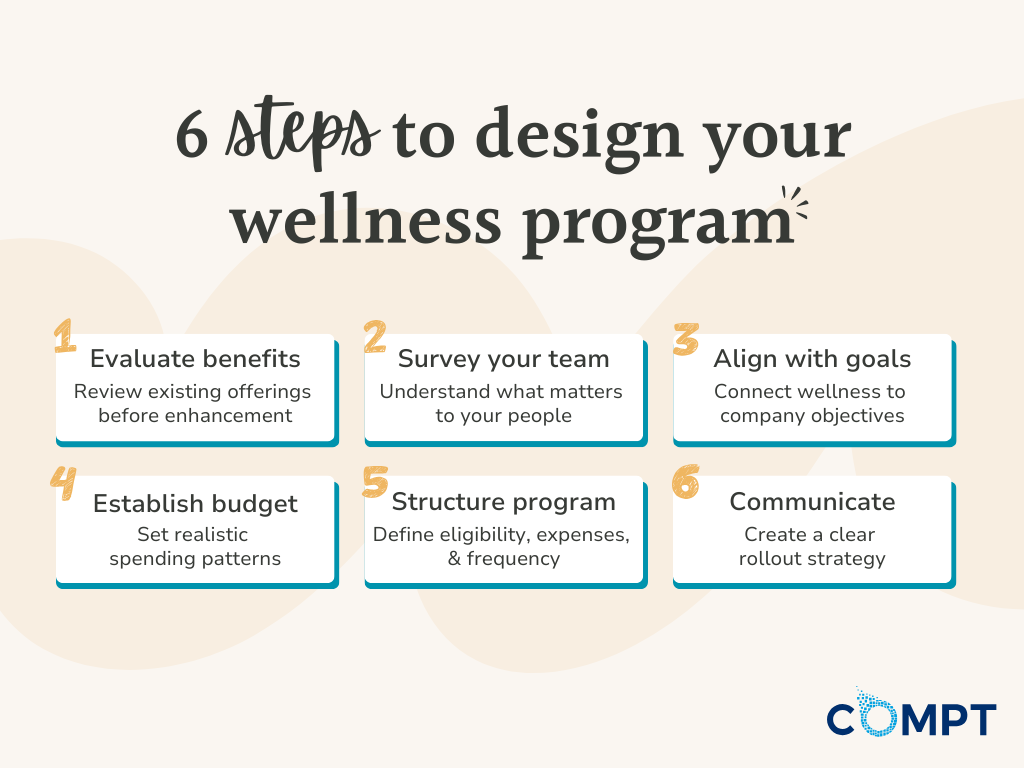 6 steps to design your wellness program

1 Evaluate benefits
Review existing offerings before enhancement

2 Survey your team
Understand what matters to your people

3 Align with goals
Connect wellness to company objectives

4 Establish budget
Set realistic spending patterns

5 Structure program
Define eligibility, expenses, & frequency

6 Communicate
Create a clear rollout strategy

COMPT